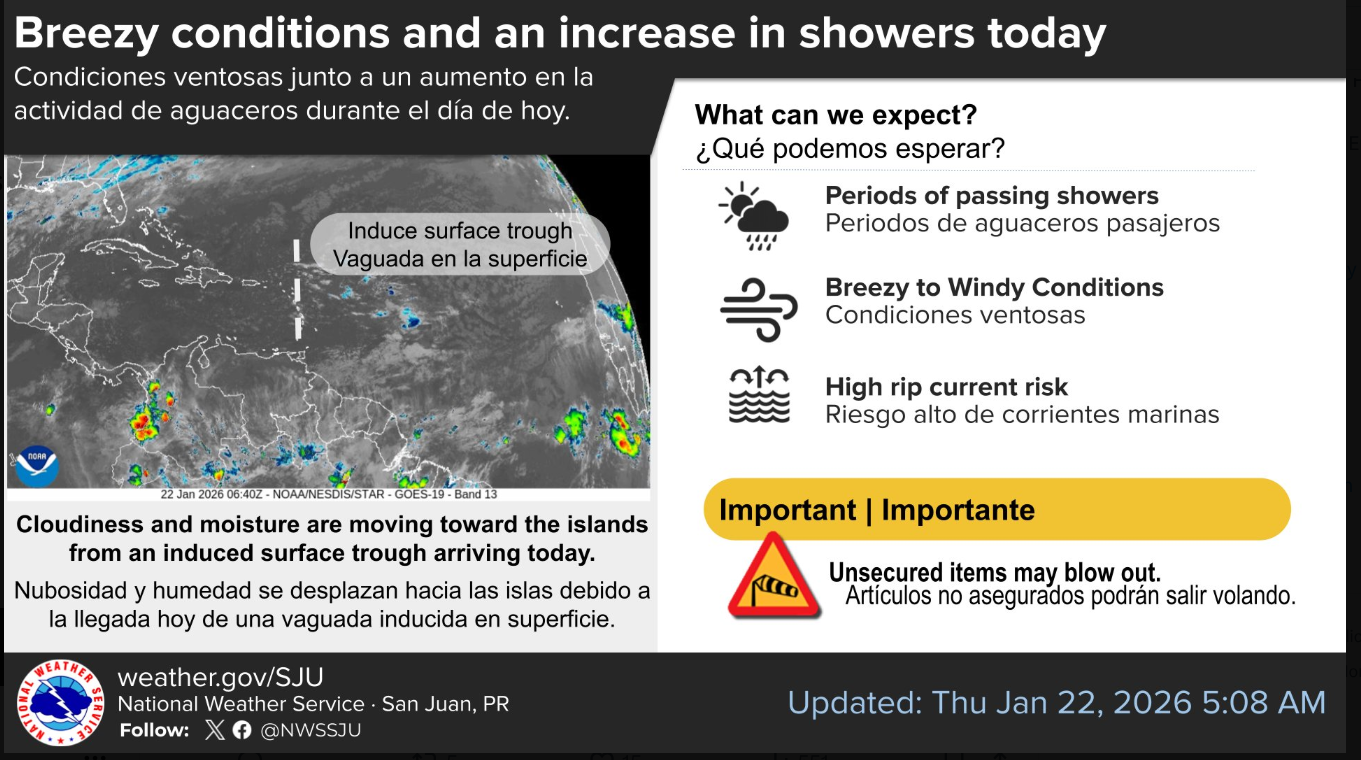 Breezy conditions and an increase in showers today

Condiciones ventosas junto a un aumento en la actividad de aguaceros durante el día de hoy.

Induce surface trough
Vaguada en la superficie

NOAA

22 Jan 2026 06:40Z - NOAA/NESDIS/STAR - GOES-19 - Band 13

Cloudiness and moisture are moving toward the islands from an induced surface trough arriving today.

Nubosidad y humedad se desplazan hacia las islas debido a la llegada hoy de una vaguada inducida en superficie.

What can we expect?
¿Qué podemos esperar?

Periods of passing showers
Periodos de aguaceros pasajeros

Breezy to Windy Conditions
Condiciones ventosas

High rip current risk
Riesgo alto de corrientes marinas

Important | Importante

Unsecured items may blow out.
Artículos no asegurados podrán salir volando.

NATIONAL WEATHER SERVICE

weather.gov/SJU
National Weather Service · San Juan, PR
Follow: @NWSSJU

Updated: Thu Jan 22, 2026 5:08 AM